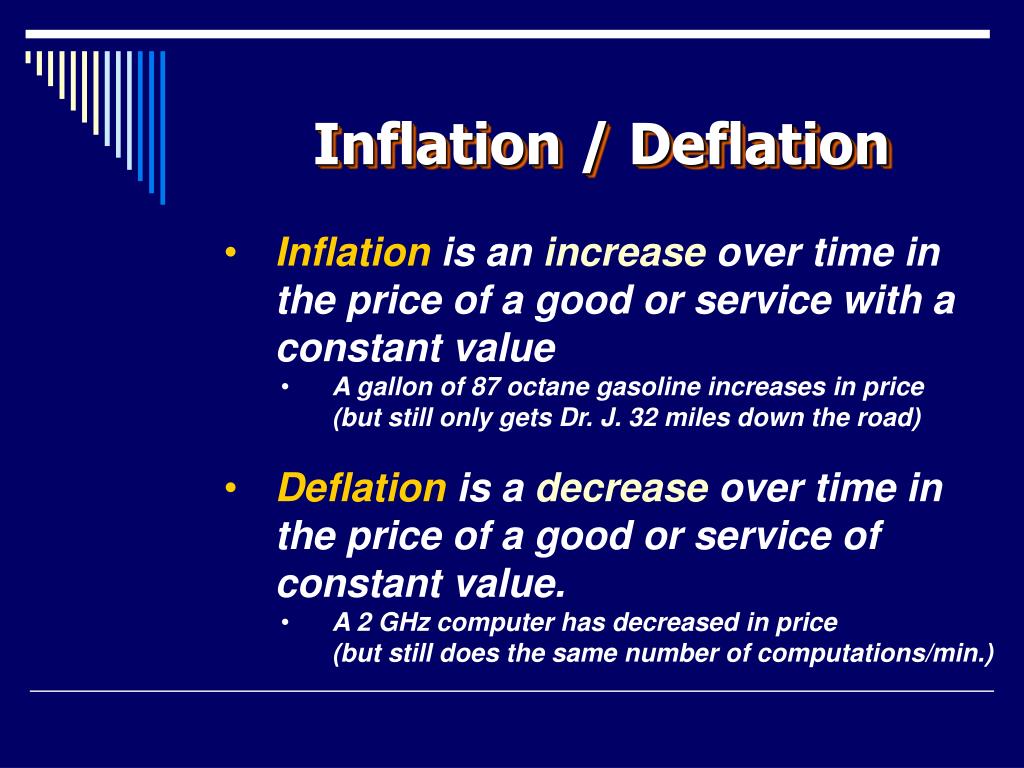 Inflation / Deflation

• Inflation is an increase over time in the price of a good or service with a constant value
  • A gallon of 87 octane gasoline increases in price (but still only gets Dr. J. 32 miles down the road)

• Deflation is a decrease over time in the price of a good or service of constant value.
  • A 2 GHz computer has decreased in price (but still does the same number of computations/min.)